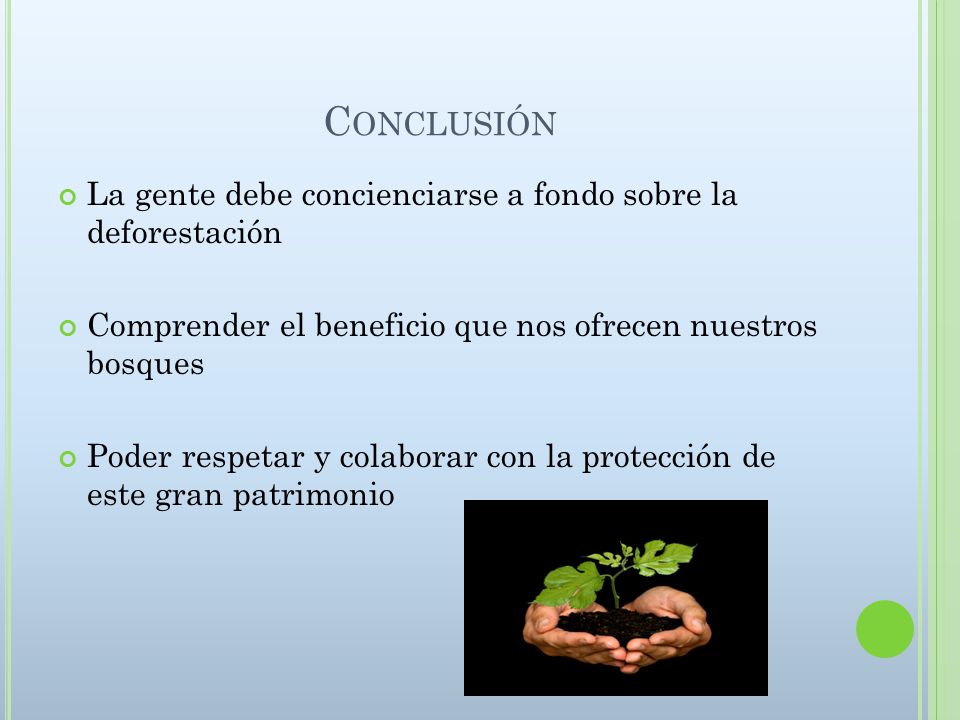 CONCLUSIÓN

La gente debe concienciarse a fondo sobre la deforestación

Comprender el beneficio que nos ofrecen nuestros bosques

Poder respetar y colaborar con la protección de este gran patrimonio